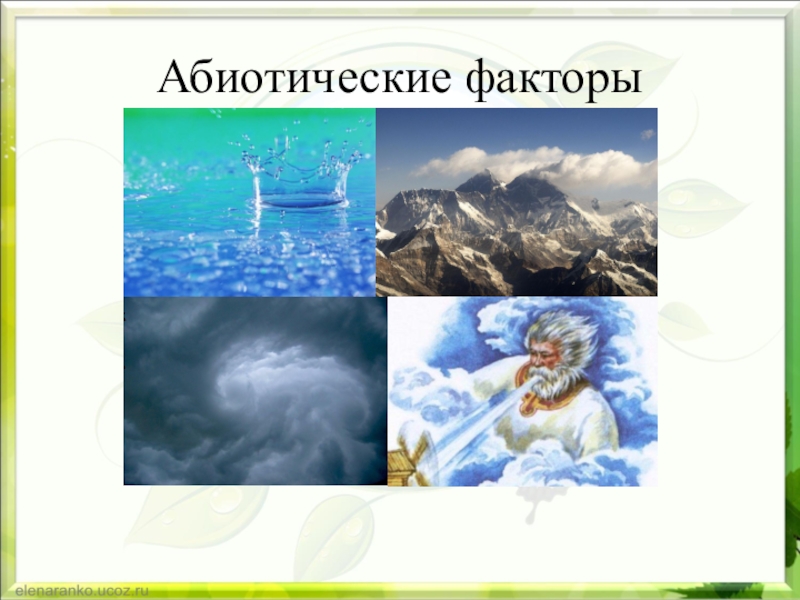 Абиотические факторы

elenaranko.ucoz.ru